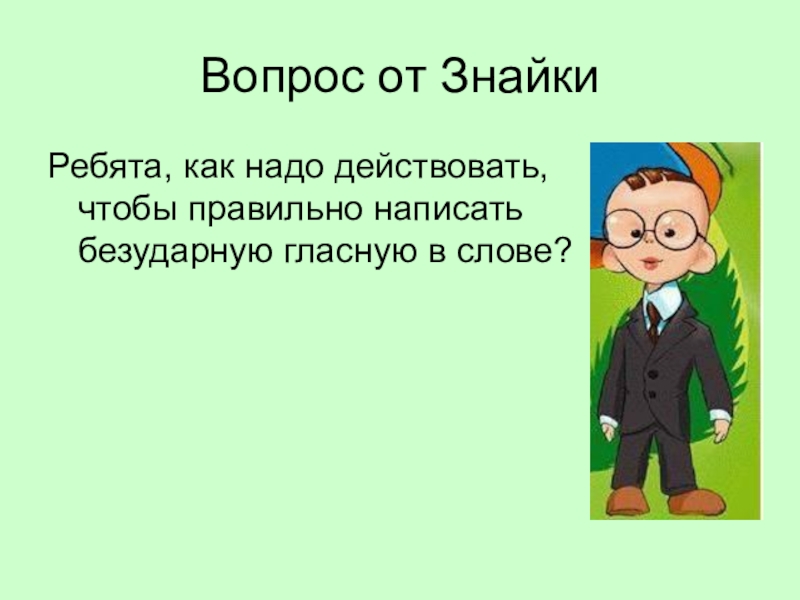 Вопрос от Знайки

Ребята, как надо действовать, чтобы правильно написать безударную гласную в слове?